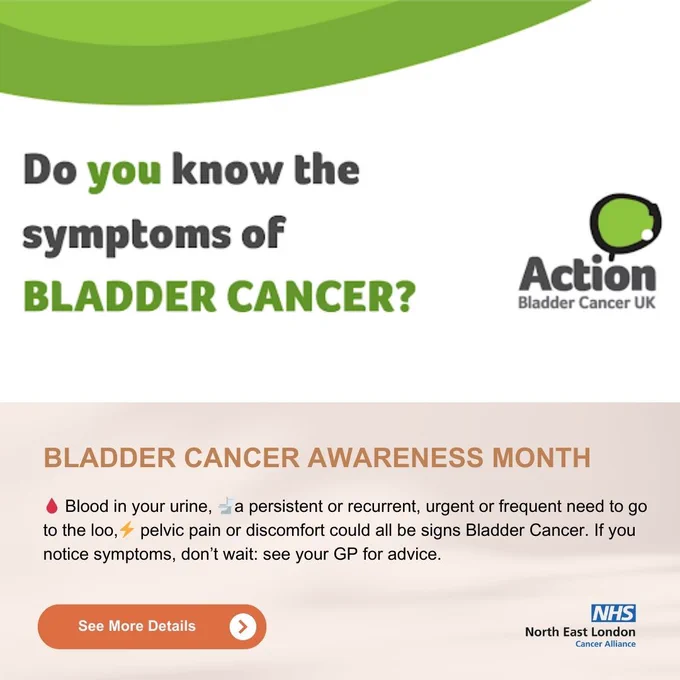 Do you know the symptoms of BLADDER CANCER?

Action
Bladder Cancer UK

BLADDER CANCER AWARENESS MONTH

🩸 Blood in your urine, 🚽a persistent or recurrent, urgent or frequent need to go to the loo,⚡ pelvic pain or discomfort could all be signs Bladder Cancer. If you notice symptoms, don't wait: see your GP for advice.

See More Details

NHS
North East London
Cancer Alliance